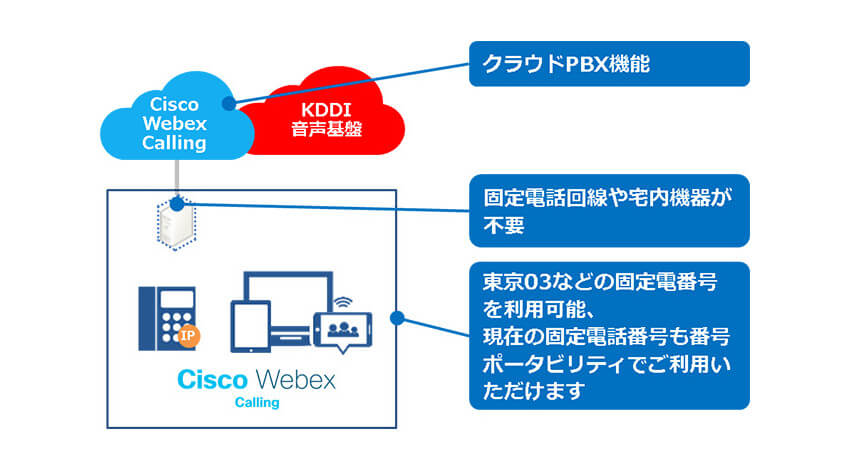 Cisco Webex Calling

KDDI 音声基盤

クラウドPBX機能

固定電話回線や宅内機器が不要

IP

Cisco Webex
Calling

東京03などの固定電番号を利用可能、現在の固定電話番号も番号ポータビリティでご利用いただけます